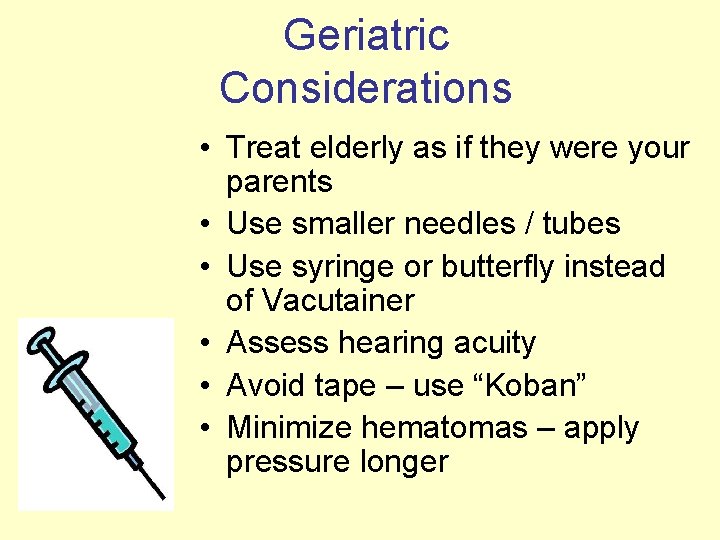 Geriatric Considerations

• Treat elderly as if they were your parents
• Use smaller needles / tubes
• Use syringe or butterfly instead of Vacutainer
• Assess hearing acuity
• Avoid tape – use “Koban”
• Minimize hematomas – apply pressure longer